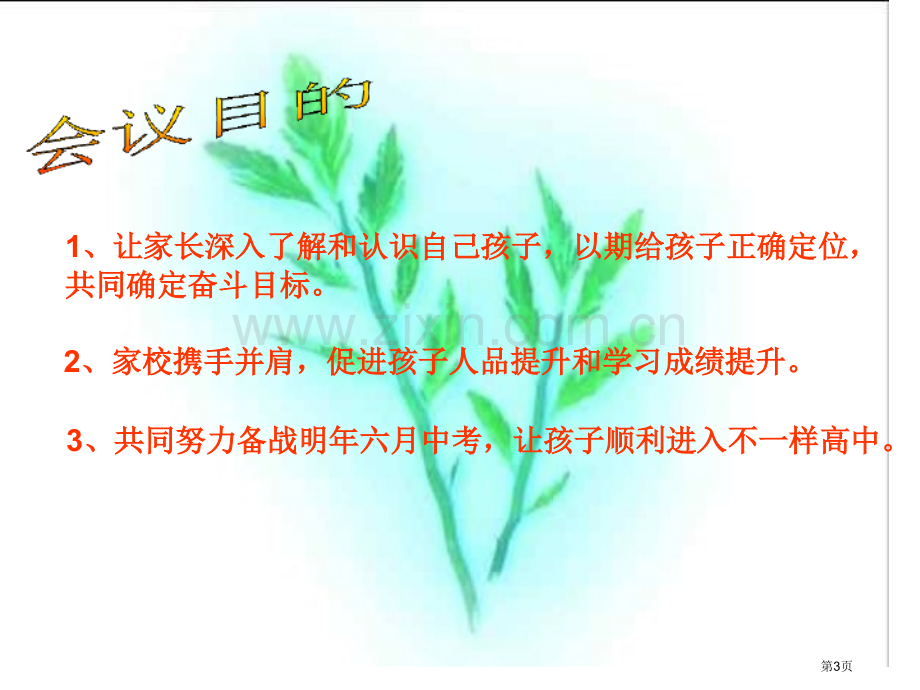 会议目的

1、让家长深入了解和认识自己孩子，以期给孩子正确定位，共同确定奋斗目标。

2、家校携手并肩，促进孩子人品提升和学习成绩提升。

3、共同努力备战明年六月中考，让孩子顺利进入不一样高中。

第3页

www.zixin.com.cn